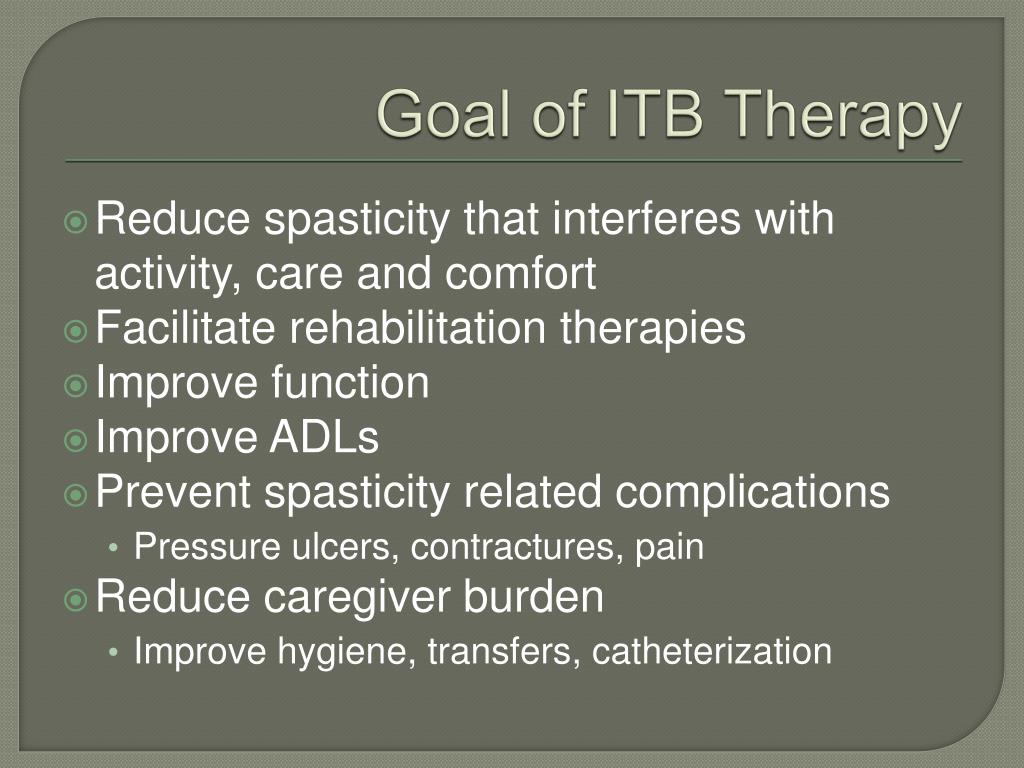 Goal of ITB Therapy

Reduce spasticity that interferes with activity, care and comfort
Facilitate rehabilitation therapies
Improve function
Improve ADLs
Prevent spasticity related complications
• Pressure ulcers, contractures, pain
Reduce caregiver burden
• Improve hygiene, transfers, catheterization